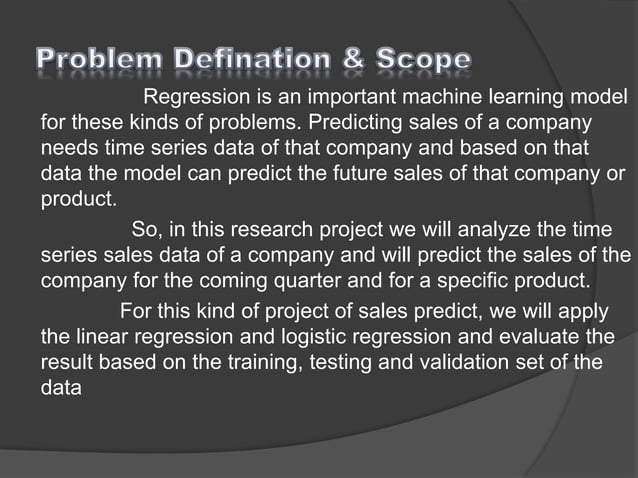 Problem Defination & Scope

Regression is an important machine learning model for these kinds of problems. Predicting sales of a company needs time series data of that company and based on that data the model can predict the future sales of that company or product.

So, in this research project we will analyze the time series sales data of a company and will predict the sales of the company for the coming quarter and for a specific product.

For this kind of project of sales predict, we will apply the linear regression and logistic regression and evaluate the result based on the training, testing and validation set of the data